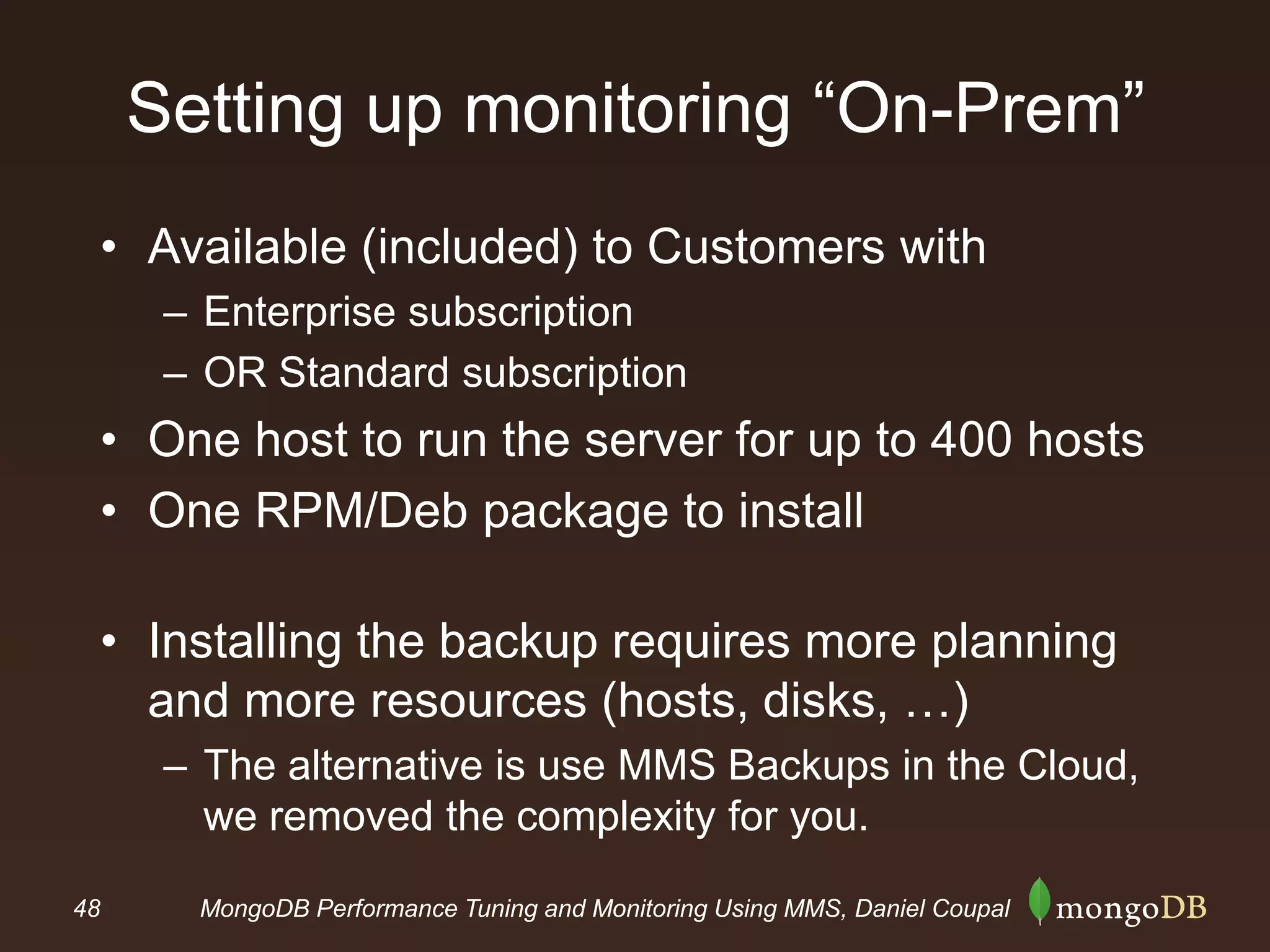 Setting up monitoring “On-Prem”

• Available (included) to Customers with
– Enterprise subscription
– OR Standard subscription
• One host to run the server for up to 400 hosts
• One RPM/Deb package to install

• Installing the backup requires more planning and more resources (hosts, disks, …)
– The alternative is use MMS Backups in the Cloud, we removed the complexity for you.

48 MongoDB Performance Tuning and Monitoring Using MMS, Daniel Coupal mongoDB